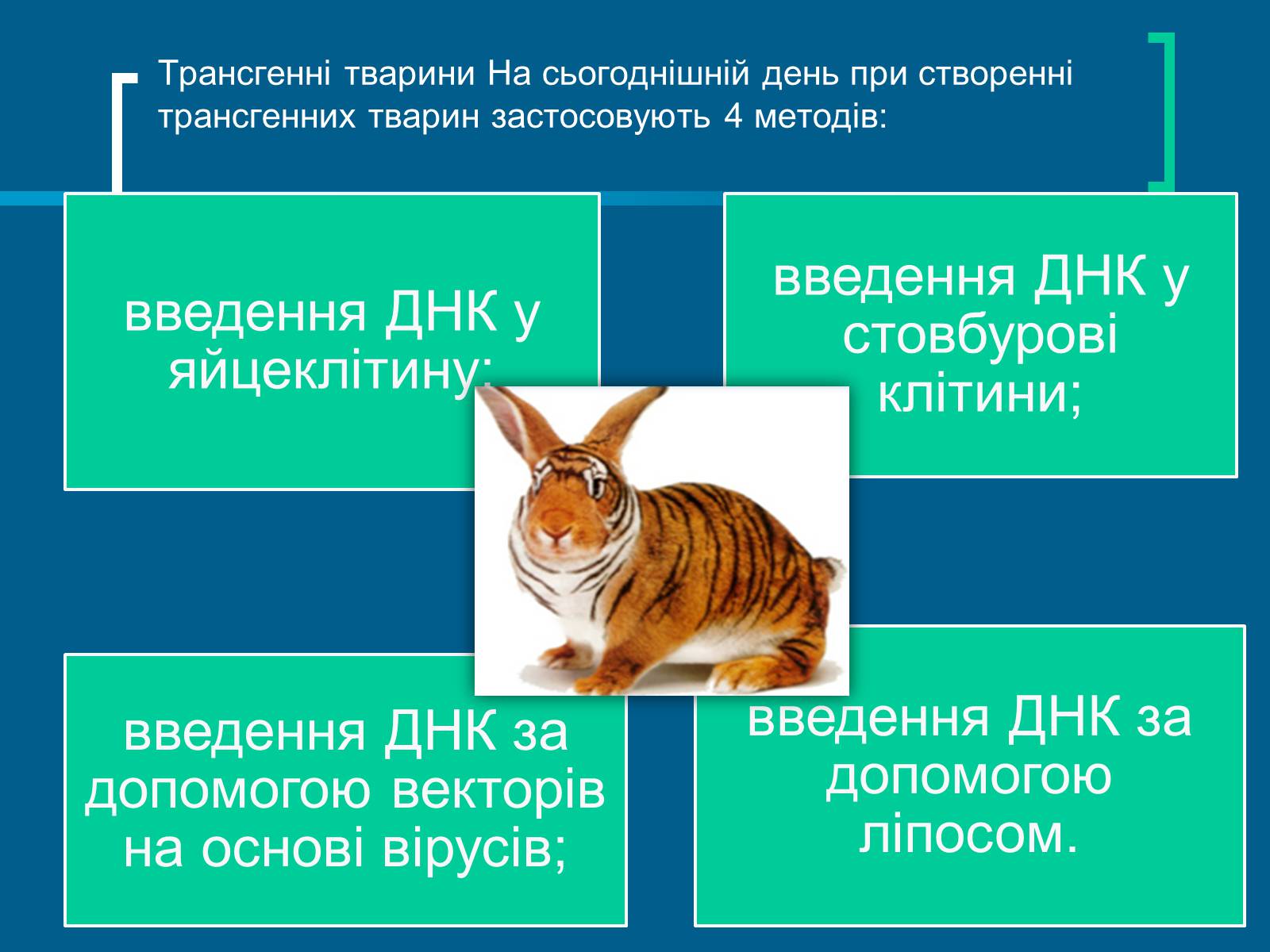 Трансгенні тварини На сьогоднішній день при створенні трансгенних тварин застосовують 4 методів:

введення ДНК у яйцеклітину;

введення ДНК у стовбурові клітини;

введення ДНК за допомогою векторів на основі вірусів;

введення ДНК за допомогою ліпосом.